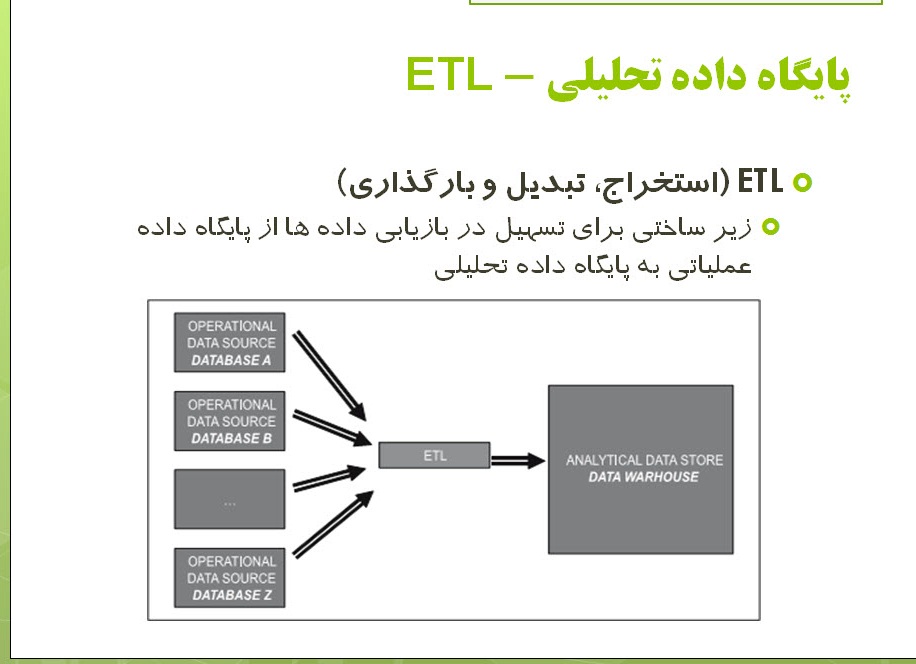 پایگاه داده تحلیلی – ETL

ETL (استخراج، تبدیل و بارگذاری)

زیر ساختی برای تسهیل در بازیابی داده ها از پایگاه داده عملیاتی به پایگاه داده تحلیلی

OPERATIONAL DATA SOURCE DATABASE A

OPERATIONAL DATA SOURCE DATABASE B

...

OPERATIONAL DATA SOURCE DATABASE Z

ETL

ANALYTICAL DATA STORE DATA WARHOUSE